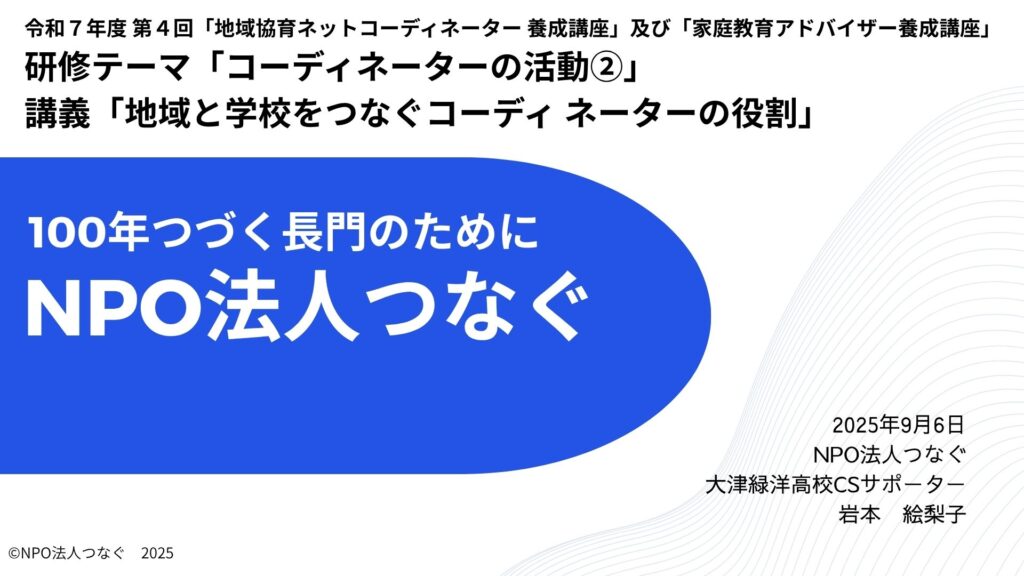 令和７年度 第４回「地域協育ネットコーディネーター 養成講座」及び「家庭教育アドバイザー養成講座」
研修テーマ「コーディネーターの活動②」
講義「地域と学校をつなぐコーディ ネーターの役割」

100年つづく長門のために
NPO法人つなぐ

2025年9月6日
NPO法人つなぐ
大津緑洋高校CSサポーター
岩本　絵梨子

©NPO法人つなぐ　2025